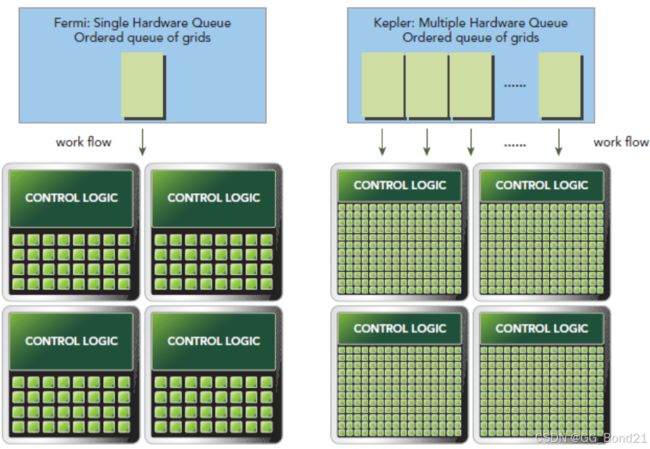 Fermi: Single Hardware Queue
Ordered queue of grids

work flow

CONTROL LOGIC

CONTROL LOGIC

CONTROL LOGIC

CONTROL LOGIC

Kepler: Multiple Hardware Queue
Ordered queue of grids

......

......

work flow

CONTROL LOGIC

CONTROL LOGIC

CONTROL LOGIC

CONTROL LOGIC

CSDN @GG_Bond21